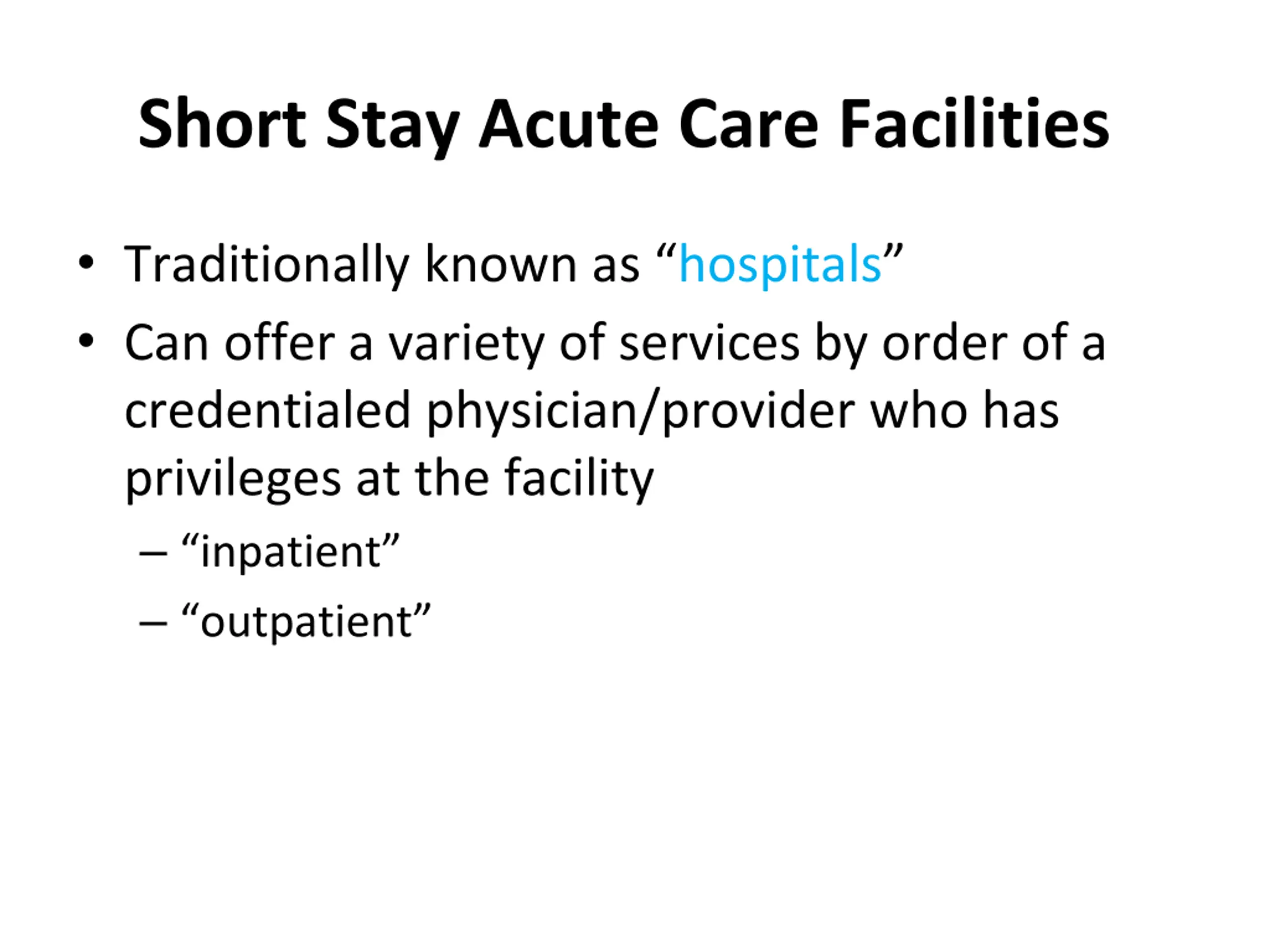 Short Stay Acute Care Facilities

• Traditionally known as “hospitals”
• Can offer a variety of services by order of a credentialed physician/provider who has privileges at the facility
– “inpatient”
– “outpatient”